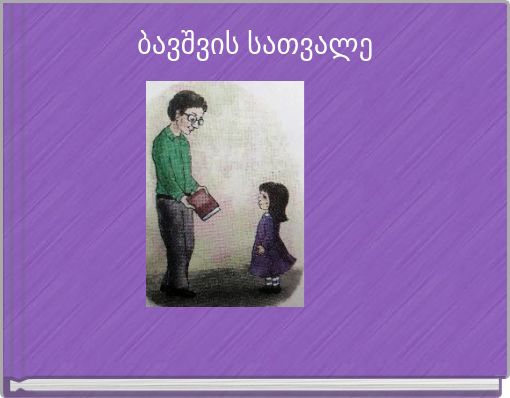 ბავშვის სათვალე